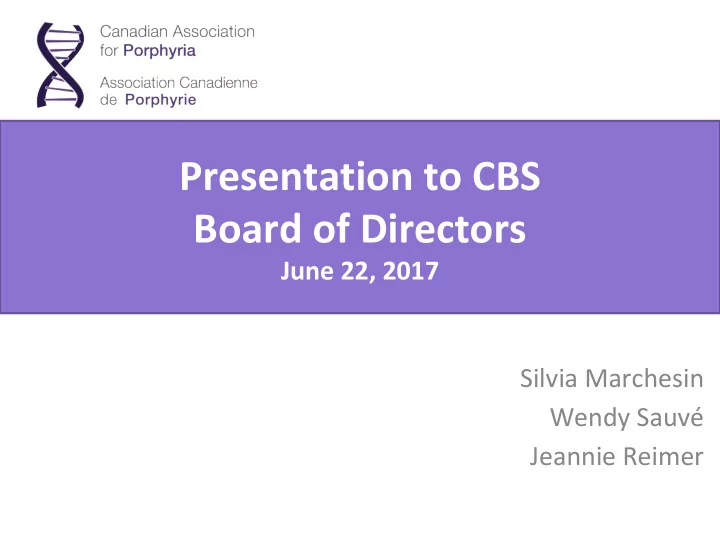 Canadian Association for Porphyria
Association Canadienne de Porphyrie

Presentation to CBS Board of Directors
June 22, 2017

Silvia Marchesin
Wendy Sauvé
Jeannie Reimer